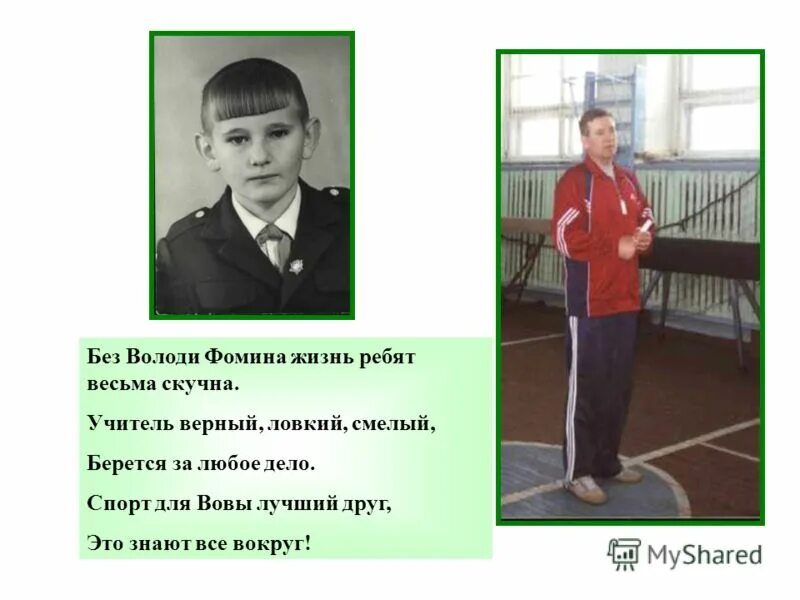 Без Володи Фомина жизнь ребят весьма скучна.

Учитель верный, ловкий, смелый,

Берется за любое дело.

Спорт для Вовы лучший друг,

Это знают все вокруг!

MyShared